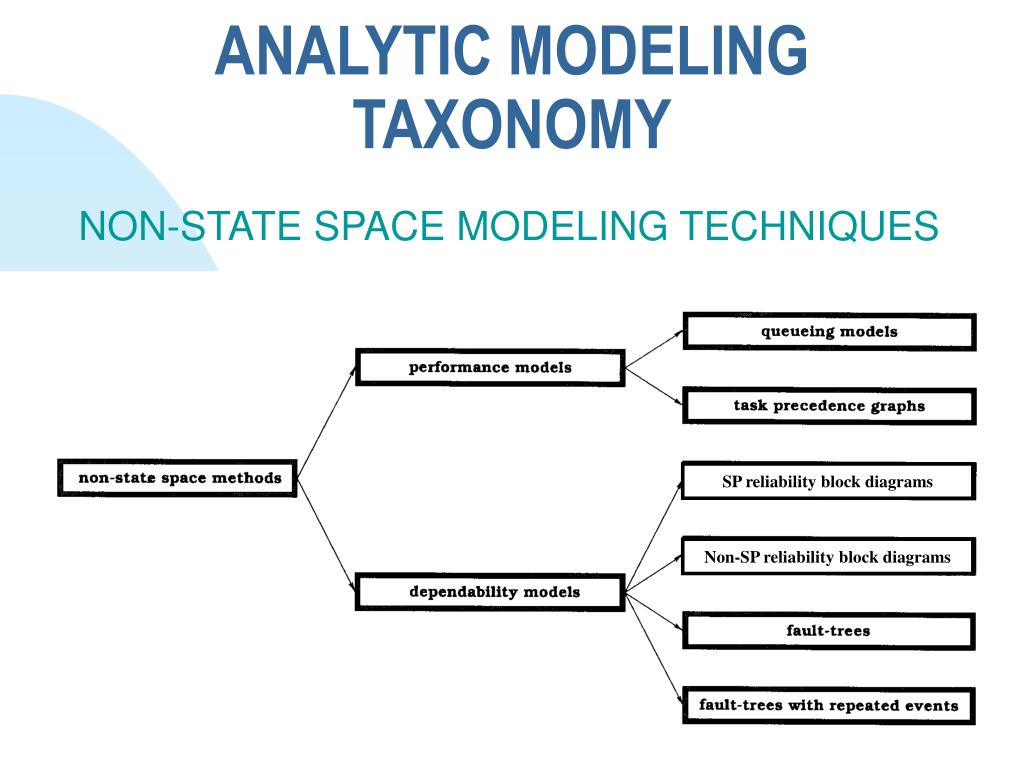 ANALYTIC MODELING TAXONOMY

NON-STATE SPACE MODELING TECHNIQUES

non-state space methods

performance models

dependability models

queueing models

task precedence graphs

SP reliability block diagrams

Non-SP reliability block diagrams

fault-trees

fault-trees with repeated events